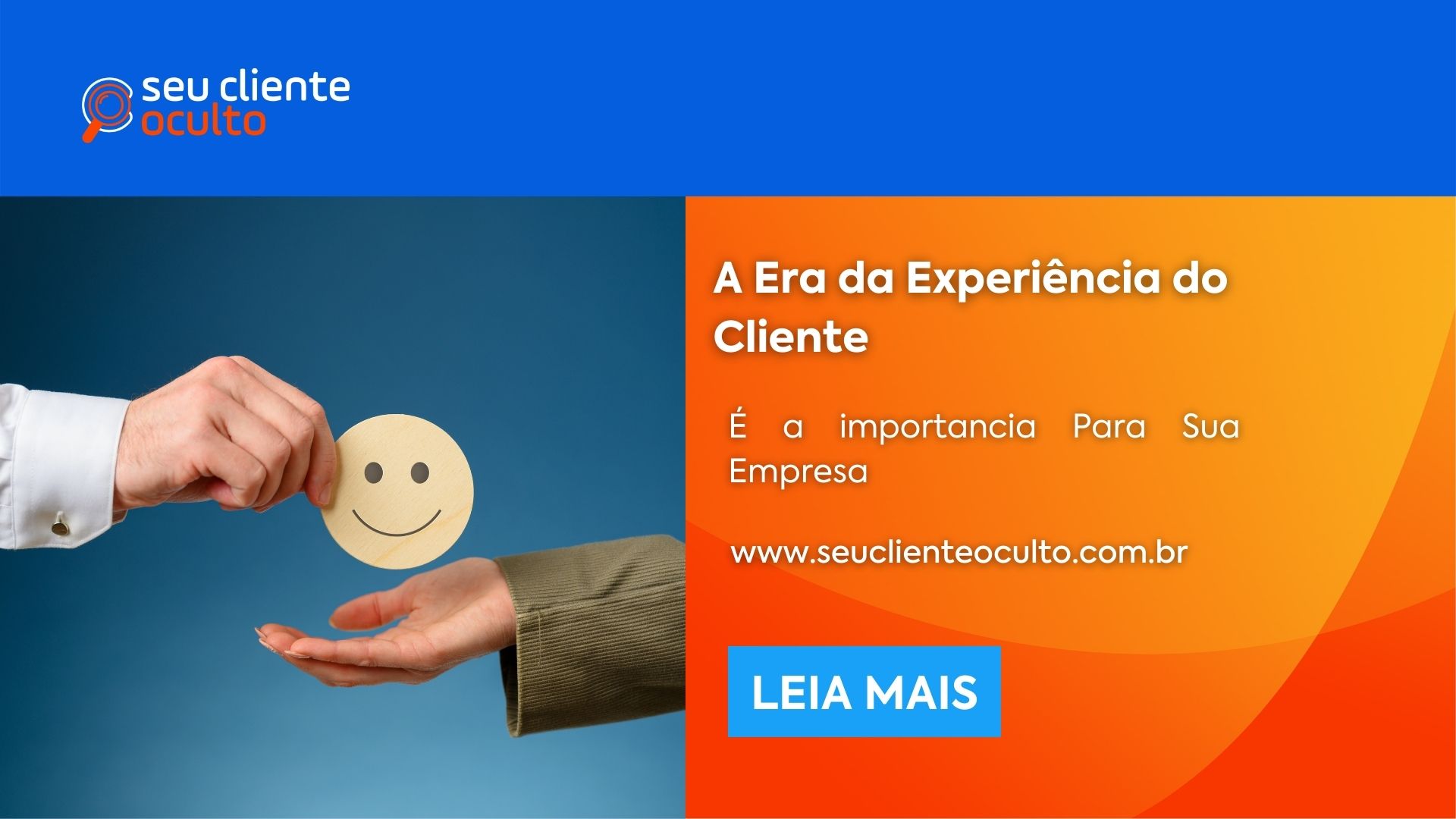 seu cliente oculto

A Era da Experiência do Cliente

É a importancia Para Sua Empresa

www.seuclienteoculto.com.br

LEIA MAIS